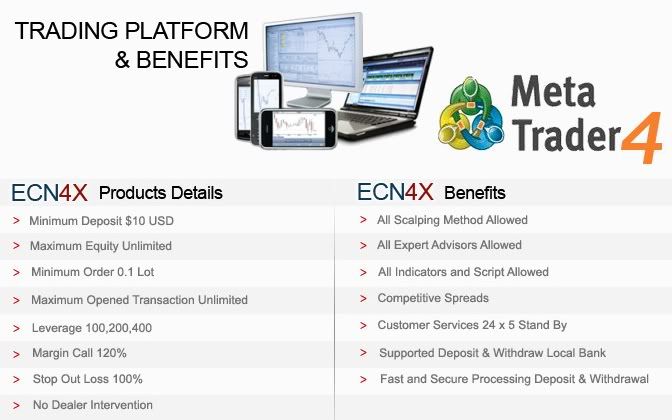 TRADING PLATFORM & BENEFITS

Meta Trader 4

ECN4X Products Details

> Minimum Deposit $10 USD
> Maximum Equity Unlimited
> Minimum Order 0.1 Lot
> Maximum Opened Transaction Unlimited
> Leverage 100,200,400
> Margin Call 120%
> Stop Out Loss 100%
> No Dealer Intervention

ECN4X Benefits

> All Scalping Method Allowed
> All Expert Advisors Allowed
> All Indicators and Script Allowed
> Competitive Spreads
> Customer Services 24 x 5 Stand By
> Supported Deposit & Withdraw Local Bank
> Fast and Secure Processing Deposit & Withdrawal